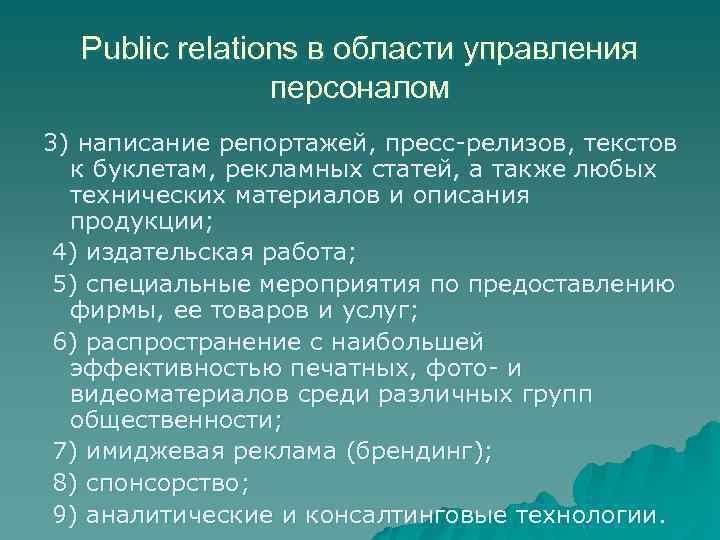 Public relations в области управления персоналом

3) написание репортажей, пресс-релизов, текстов к буклетам, рекламных статей, а также любых технических материалов и описания продукции;

4) издательская работа;

5) специальные мероприятия по предоставлению фирмы, ее товаров и услуг;

6) распространение с наибольшей эффективностью печатных, фото- и видеоматериалов среди различных групп общественности;

7) имиджевая реклама (брендинг);

8) спонсорство;

9) аналитические и консалтинговые технологии.